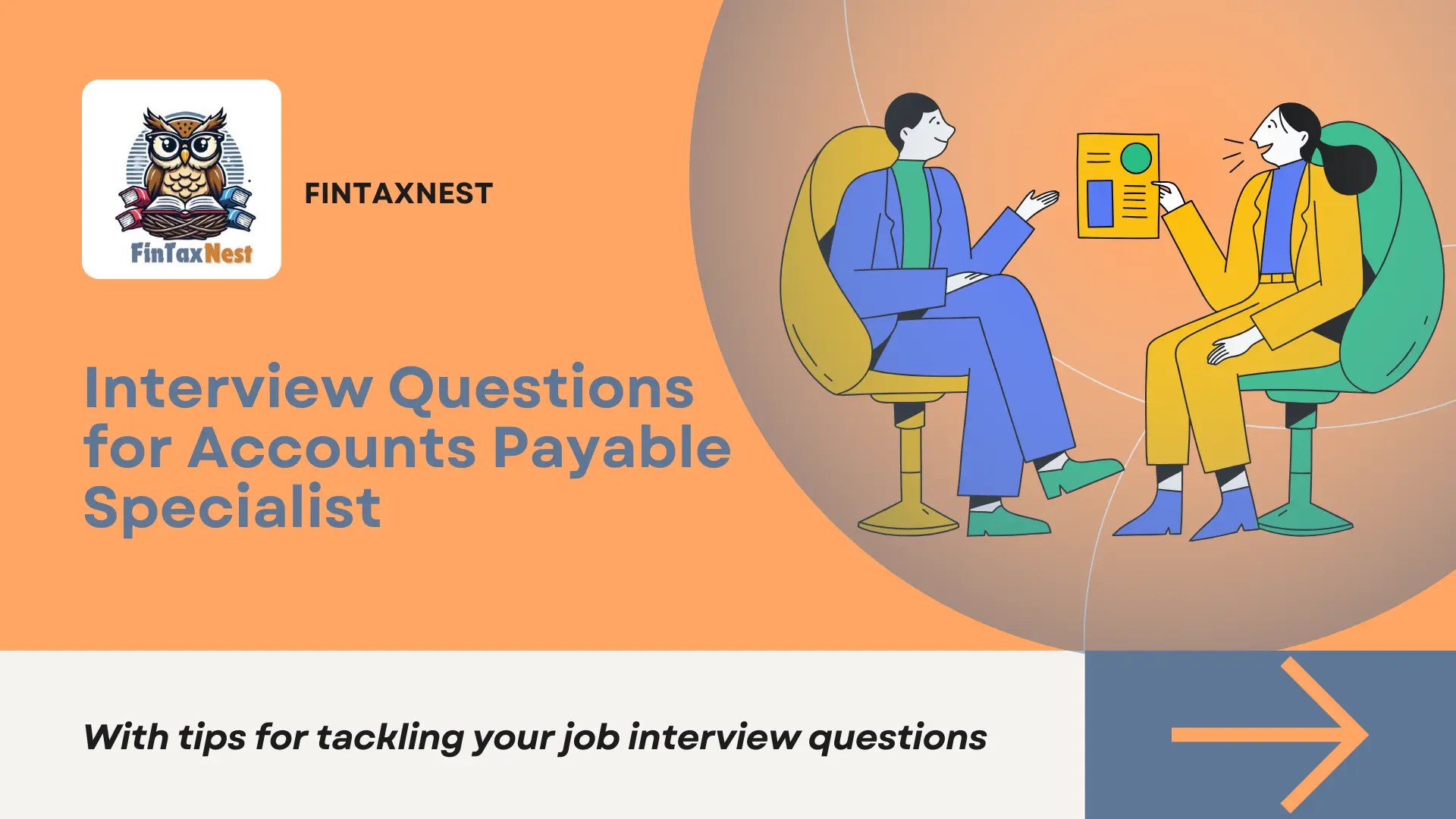 FinTaxNest

FINTAXNEST

Interview Questions for Accounts Payable Specialist

With tips for tackling your job interview questions